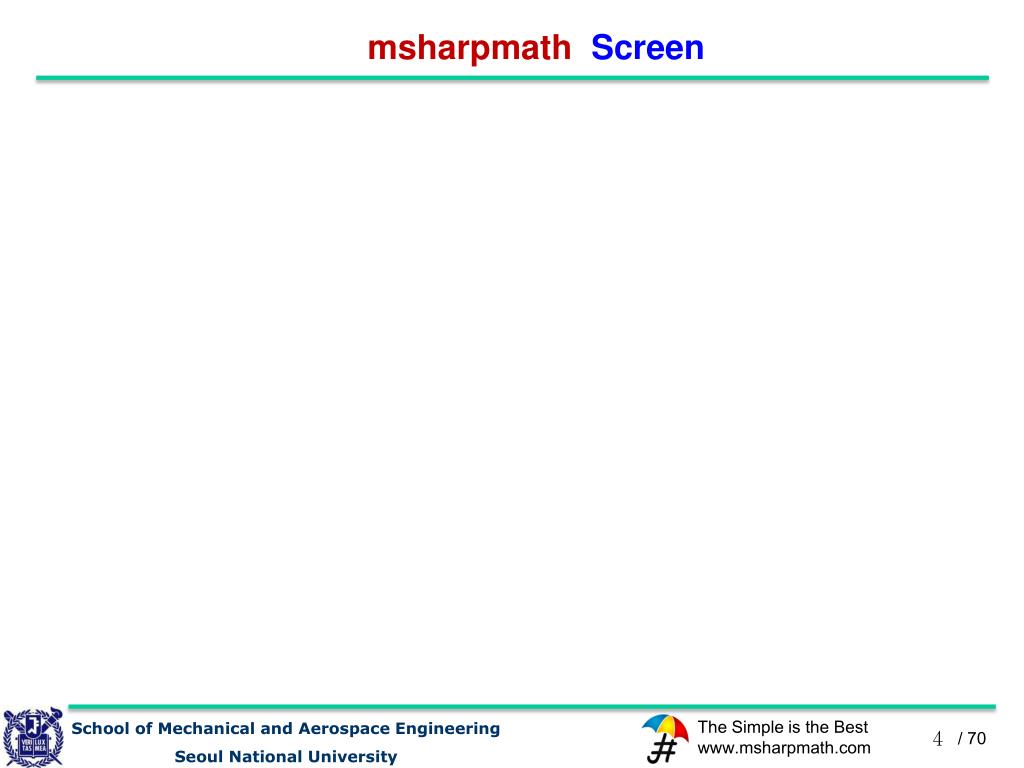 msharpmath Screen

School of Mechanical and Aerospace Engineering
Seoul National University

The Simple is the Best
www.msharpmath.com

4 / 70